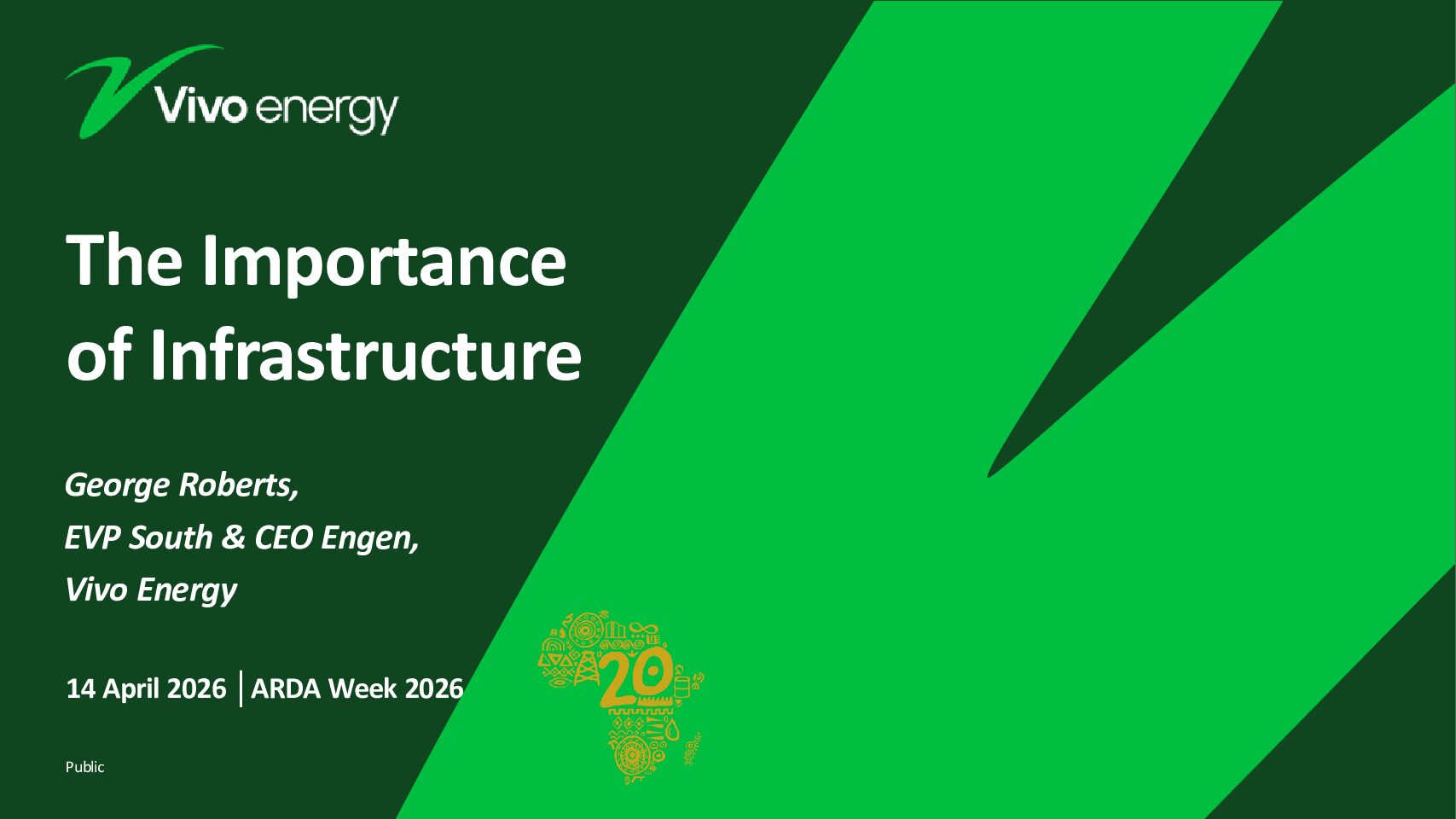 Vivo energy

The Importance of Infrastructure

George Roberts,
EVP South & CEO Engen,
Vivo Energy

14 April 2026 | ARDA Week 2026

20

Public